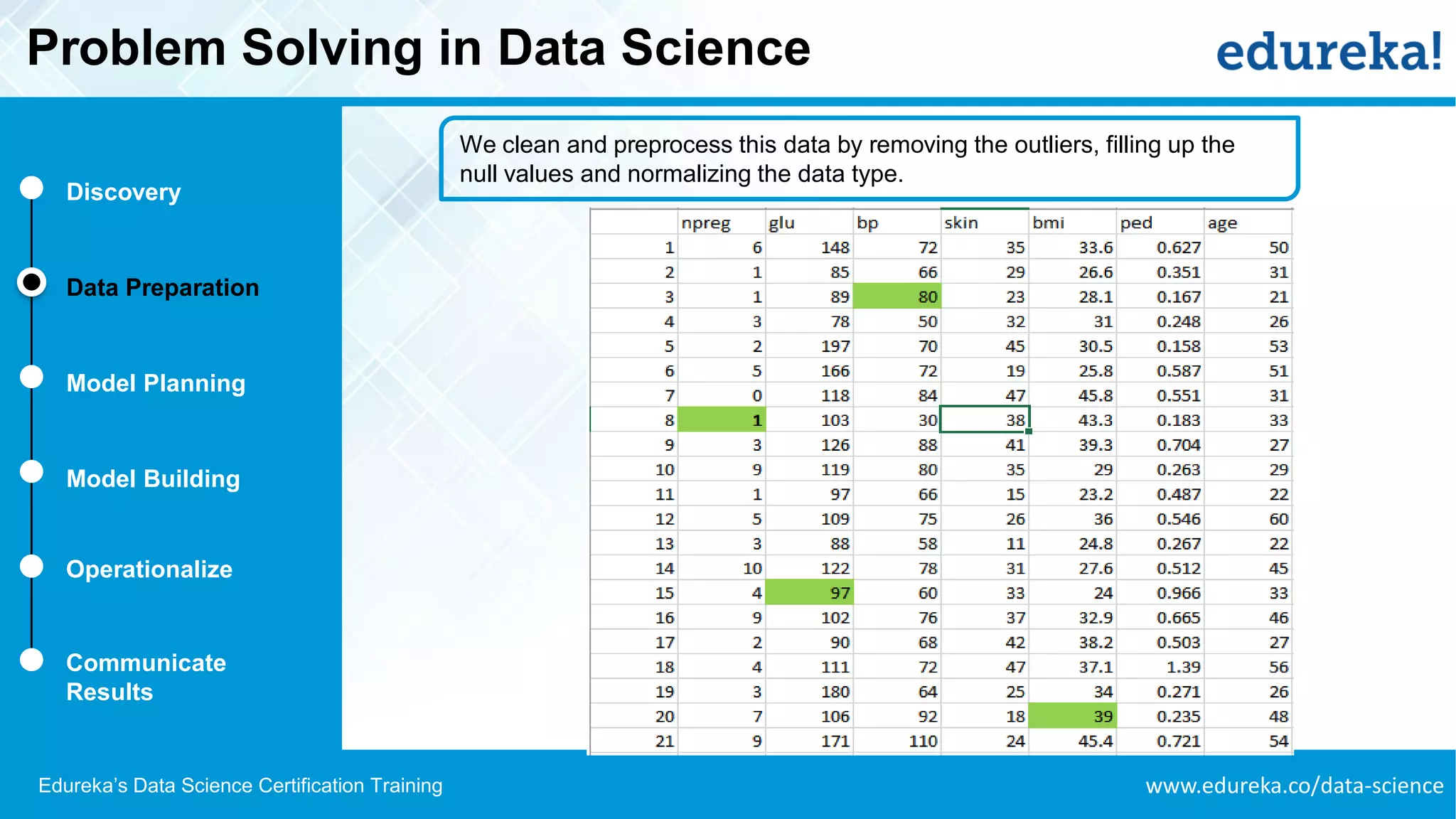 Problem Solving in Data Science

edureka!

Discovery

Data Preparation

Model Planning

Model Building

Operationalize

Communicate Results

We clean and preprocess this data by removing the outliers, filling up the null values and normalizing the data type.

| | npreg | glu | bp | skin | bmi | ped | age |
|---|---|---|---|---|---|---|---|
| 1 | 6 | 148 | 72 | 35 | 33.6 | 0.627 | 50 |
| 2 | 1 | 85 | 66 | 29 | 26.6 | 0.351 | 31 |
| 3 | 1 | 89 | 80 | 23 | 28.1 | 0.167 | 21 |
| 4 | 3 | 78 | 50 | 32 | 31 | 0.248 | 26 |
| 5 | 2 | 197 | 70 | 45 | 30.5 | 0.158 | 53 |
| 6 | 5 | 166 | 72 | 19 | 25.8 | 0.587 | 51 |
| 7 | 0 | 118 | 84 | 47 | 45.8 | 0.551 | 31 |
| 8 | 1 | 103 | 30 | 38 | 43.3 | 0.183 | 33 |
| 9 | 3 | 126 | 88 | 41 | 39.3 | 0.704 | 27 |
| 10 | 9 | 119 | 80 | 35 | 29 | 0.263 | 29 |
| 11 | 1 | 97 | 66 | 15 | 23.2 | 0.487 | 22 |
| 12 | 5 | 109 | 75 | 26 | 36 | 0.546 | 60 |
| 13 | 3 | 88 | 58 | 11 | 24.8 | 0.267 | 22 |
| 14 | 10 | 122 | 78 | 31 | 27.6 | 0.512 | 45 |
| 15 | 4 | 97 | 60 | 33 | 24 | 0.966 | 33 |
| 16 | 9 | 102 | 76 | 37 | 32.9 | 0.665 | 46 |
| 17 | 2 | 90 | 68 | 42 | 38.2 | 0.503 | 27 |
| 18 | 4 | 111 | 72 | 47 | 37.1 | 1.39 | 56 |
| 19 | 3 | 180 | 64 | 25 | 34 | 0.271 | 26 |
| 20 | 7 | 106 | 92 | 18 | 39 | 0.235 | 48 |
| 21 | 9 | 171 | 110 | 24 | 45.4 | 0.721 | 54 |

Edureka's Data Science Certification Training

www.edureka.co/data-science